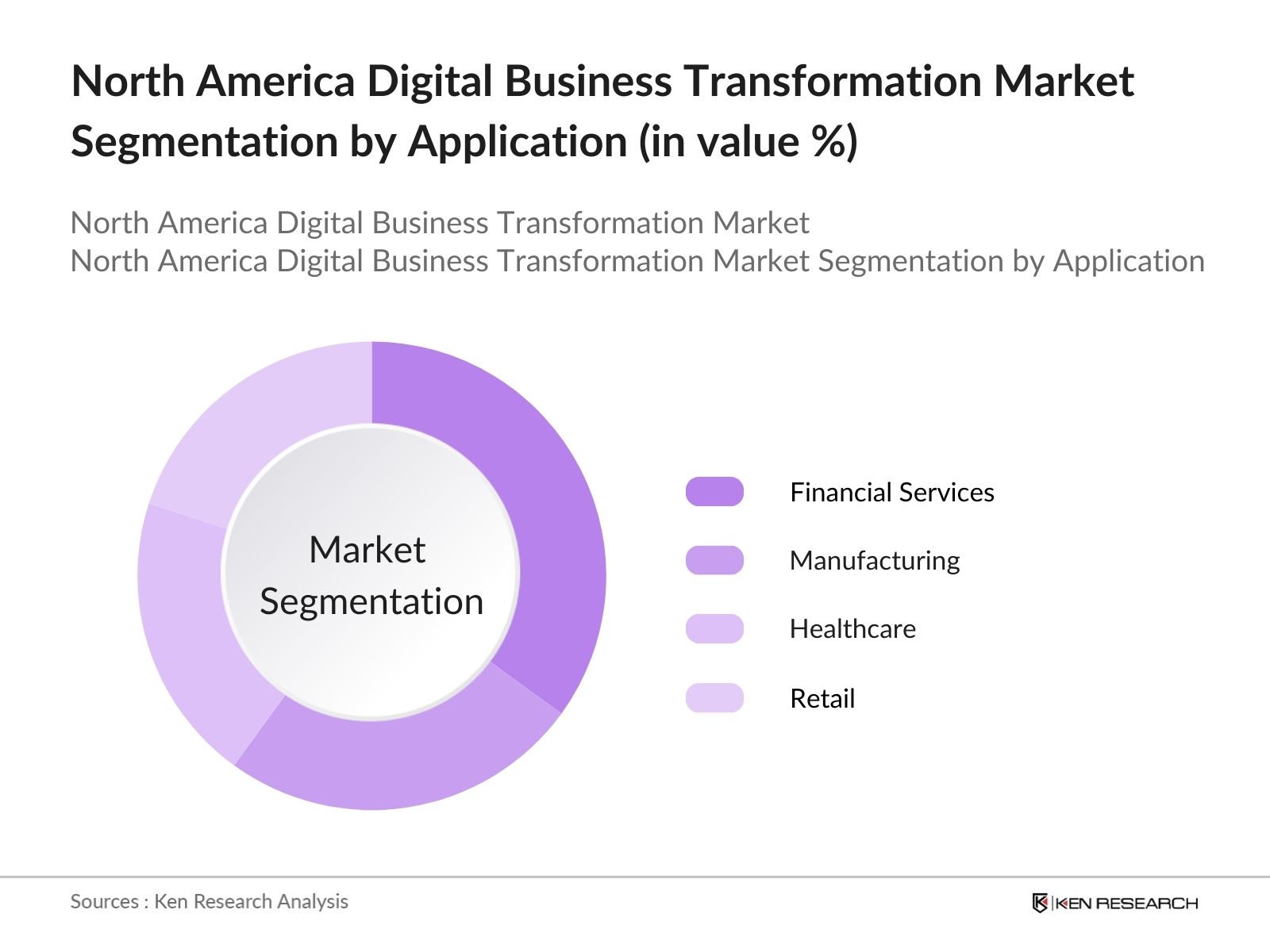 North America Digital Business Transformation Market Segmentation by Application (in value %)

North America Digital Business Transformation Market
North America Digital Business Transformation Market Segmentation by Application

Market Segmentation

Financial Services

Manufacturing

Healthcare

Retail

Sources : Ken Research Analysis

KEN RESEARCH